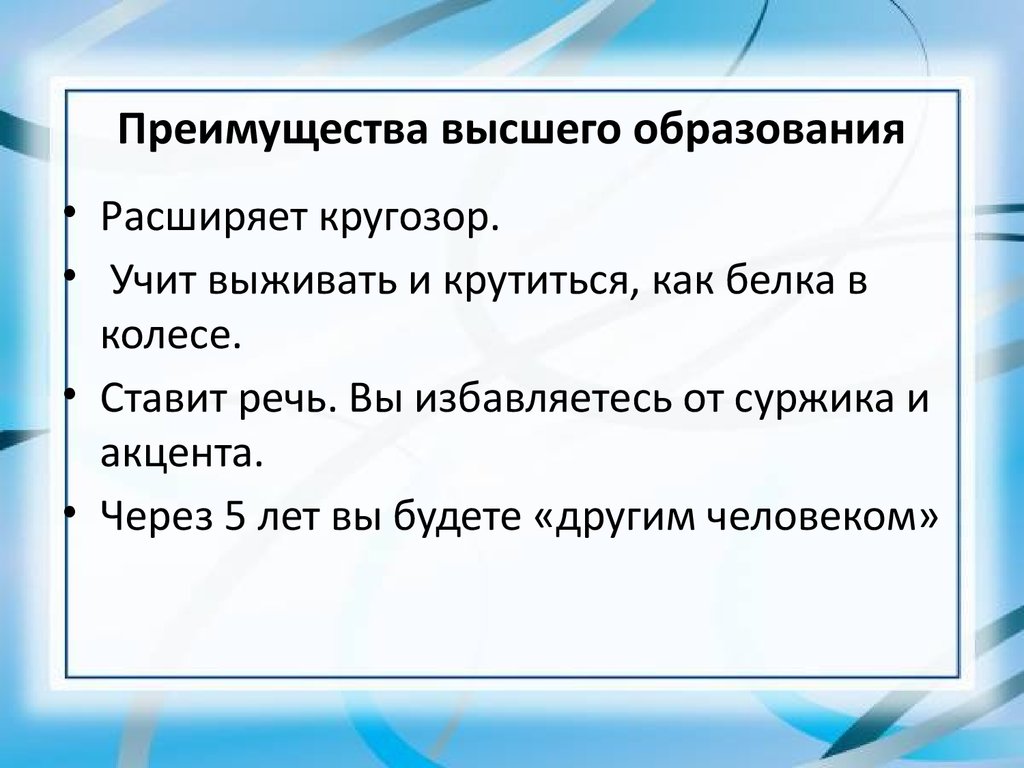 Преимущества высшего образования

• Расширяет кругозор.
• Учит выживать и крутиться, как белка в колесе.
• Ставит речь. Вы избавляетесь от суржика и акцента.
• Через 5 лет вы будете «другим человеком»